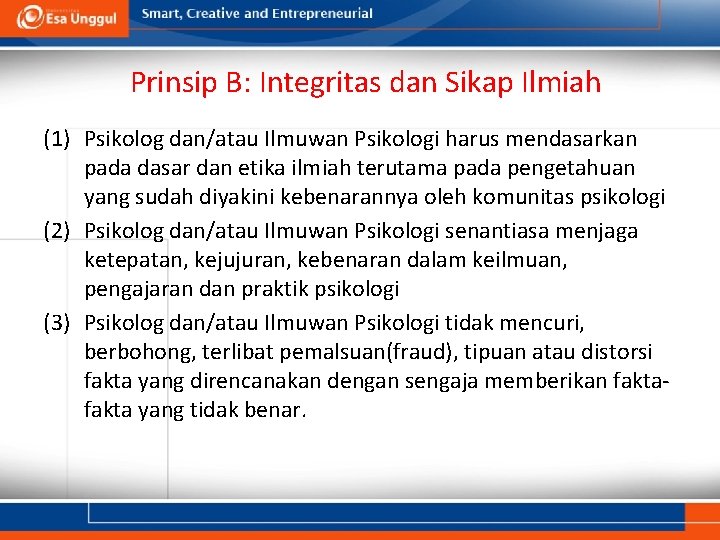 Esa Unggul

Smart, Creative and Entrepreneurial

Prinsip B: Integritas dan Sikap Ilmiah

(1) Psikolog dan/atau Ilmuwan Psikologi harus mendasarkan pada dasar dan etika ilmiah terutama pada pengetahuan yang sudah diyakini kebenarannya oleh komunitas psikologi

(2) Psikolog dan/atau Ilmuwan Psikologi senantiasa menjaga ketepatan, kejujuran, kebenaran dalam keilmuan, pengajaran dan praktik psikologi

(3) Psikolog dan/atau Ilmuwan Psikologi tidak mencuri, berbohong, terlibat pemalsuan(fraud), tipuan atau distorsi fakta yang direncanakan dengan sengaja memberikan fakta-fakta yang tidak benar.